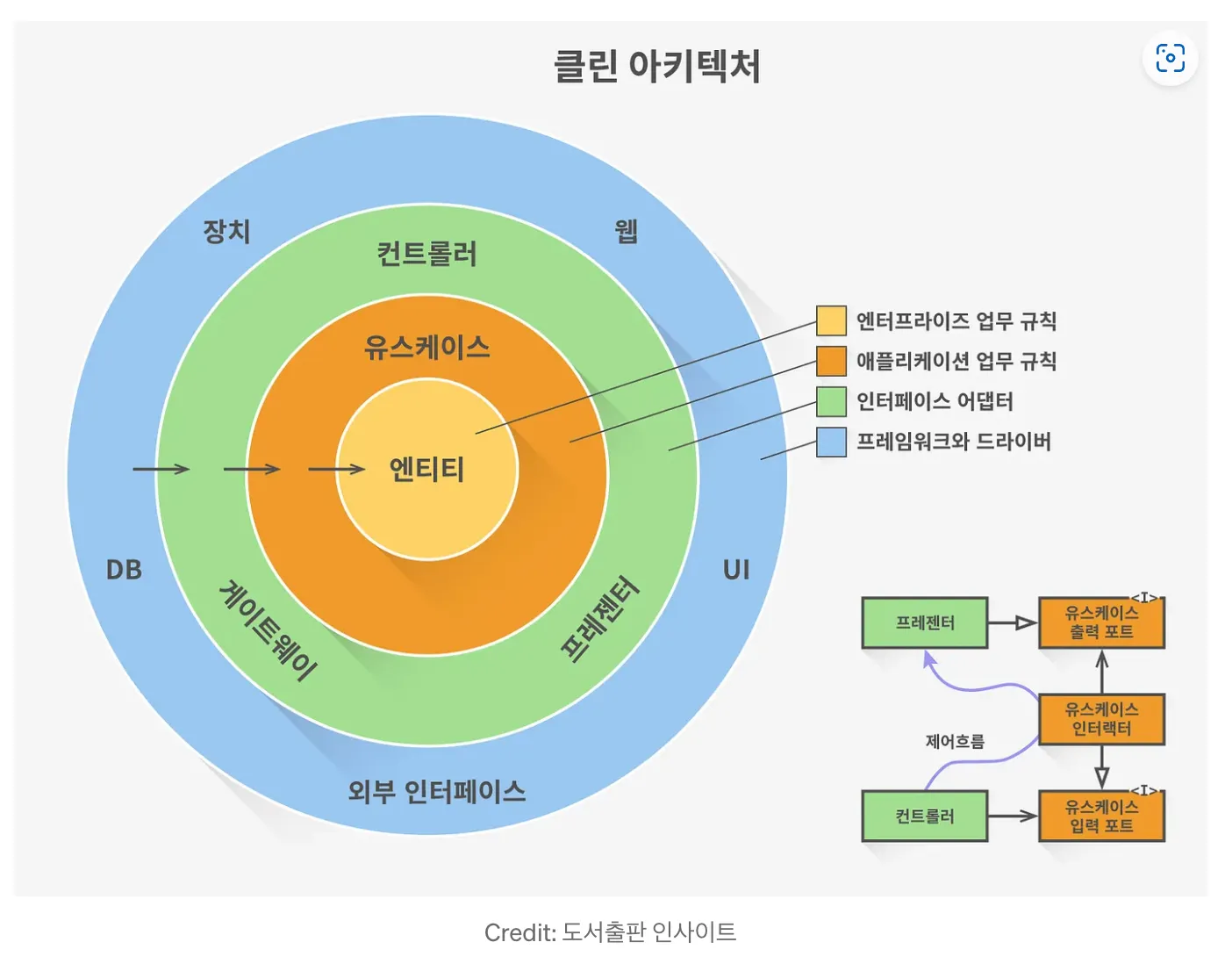 클린 아키텍처

장치

웹

컨트롤러

유스케이스

엔티티

DB

UI

게이트웨이

프레젠터

외부 인터페이스

엔터프라이즈 업무 규칙

애플리케이션 업무 규칙

인터페이스 어댑터

프레임워크와 드라이버

프레젠터

<I>
유스케이스 출력 포트

유스케이스 인터랙터

제어흐름

컨트롤러

<I>
유스케이스 입력 포트

Credit: 도서출판 인사이트